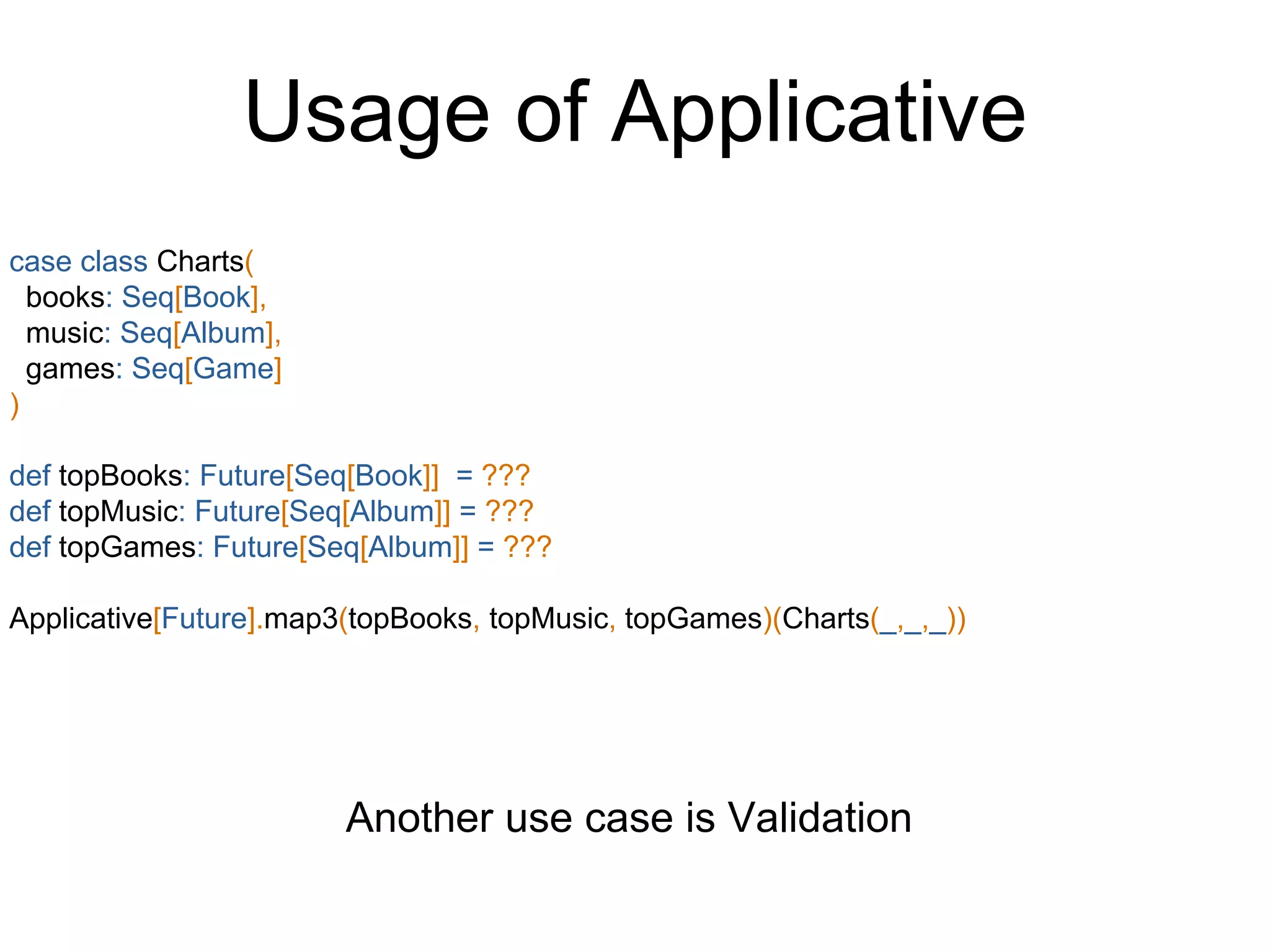 Usage of Applicative

case class Charts(
  books: Seq[Book],
  music: Seq[Album],
  games: Seq[Game]
)

def topBooks: Future[Seq[Book]]  = ???
def topMusic: Future[Seq[Album]] = ???
def topGames: Future[Seq[Album]] = ???

Applicative[Future].map3(topBooks, topMusic, topGames)(Charts(_,_,_))

Another use case is Validation